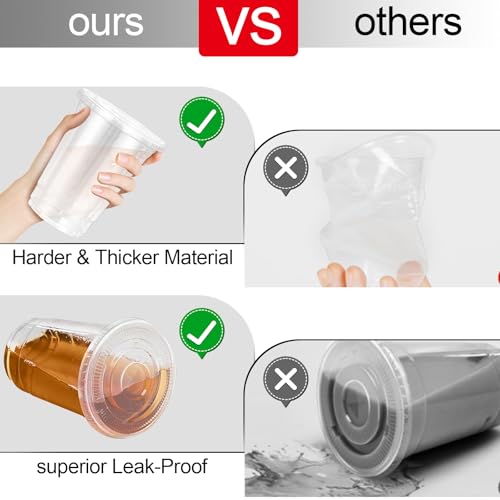 ours VS others

Harder & Thicker Material

superior Leak-Proof